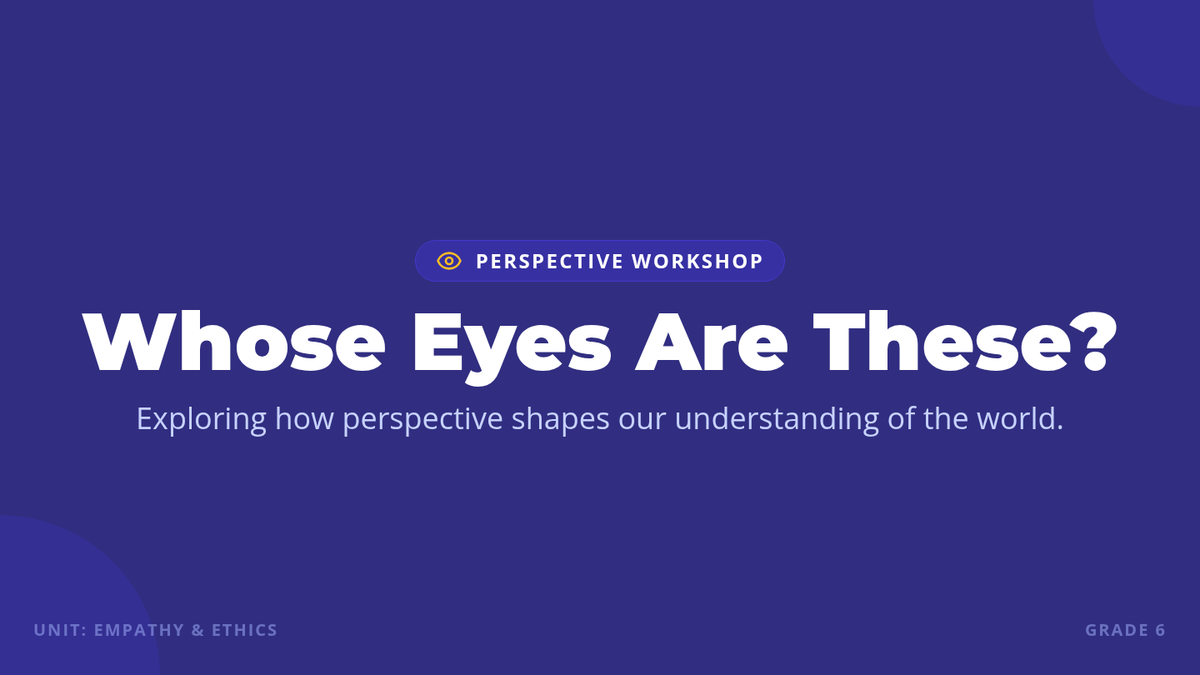 PERSPECTIVE WORKSHOP

Whose Eyes Are These?

Exploring how perspective shapes our understanding of the world.

UNIT: EMPATHY & ETHICS

GRADE 6